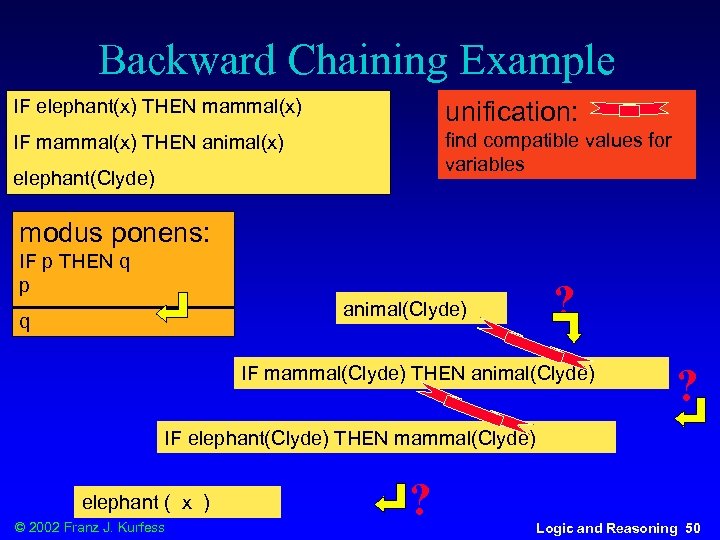 Backward Chaining Example

IF elephant(x) THEN mammal(x)

IF mammal(x) THEN animal(x)

elephant(Clyde)

unification:
find compatible values for variables

modus ponens:
IF p THEN q
p

q

animal(Clyde)

?

IF mammal(Clyde) THEN animal(Clyde)

?

IF elephant(Clyde) THEN mammal(Clyde)

elephant ( x )

?

© 2002 Franz J. Kurfess

Logic and Reasoning 50